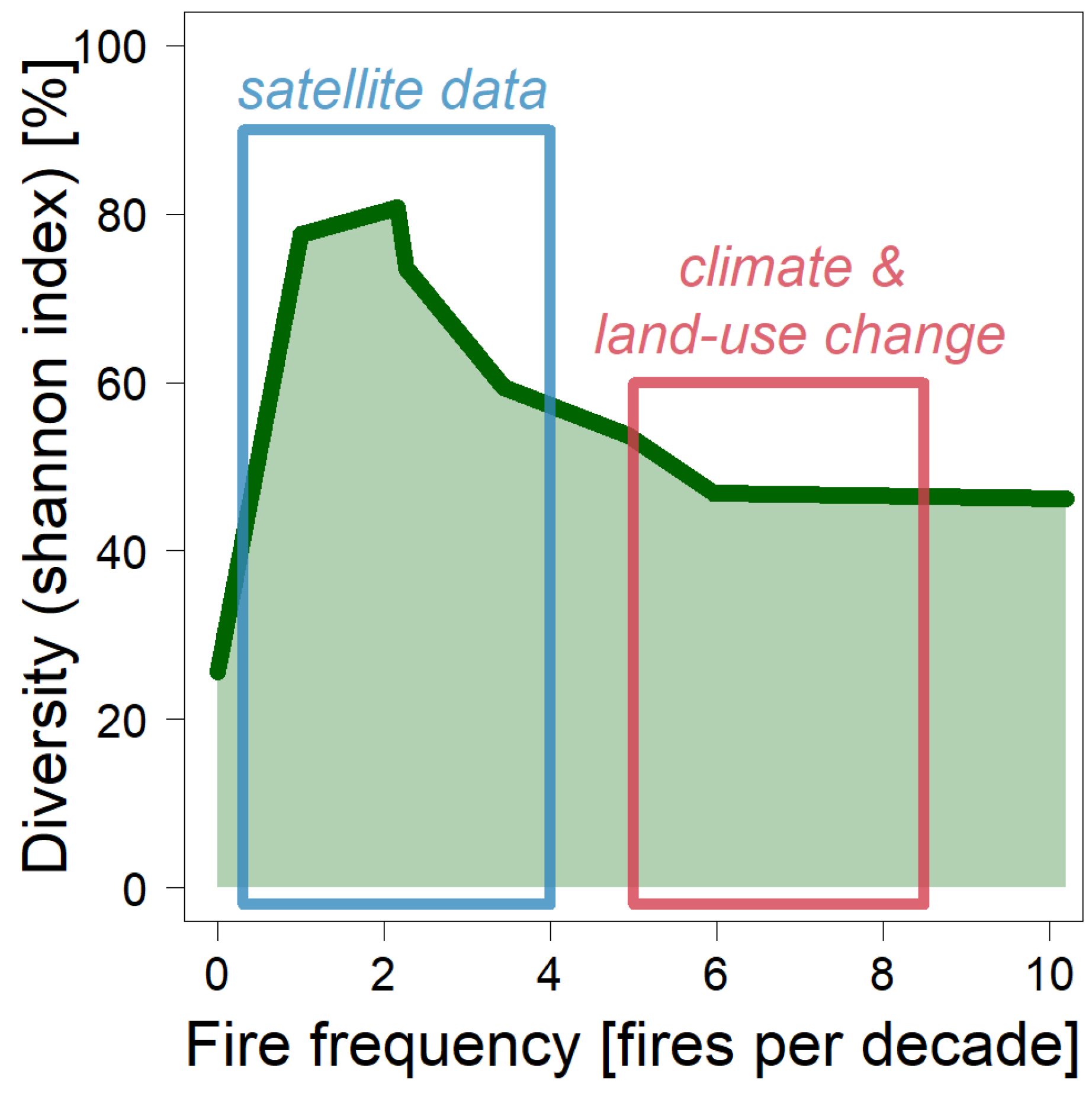 Diversity (shannon index) [%]

100
80
60
40
20
0

satellite data

climate & land-use change

0 2 4 6 8 10

Fire frequency [fires per decade]